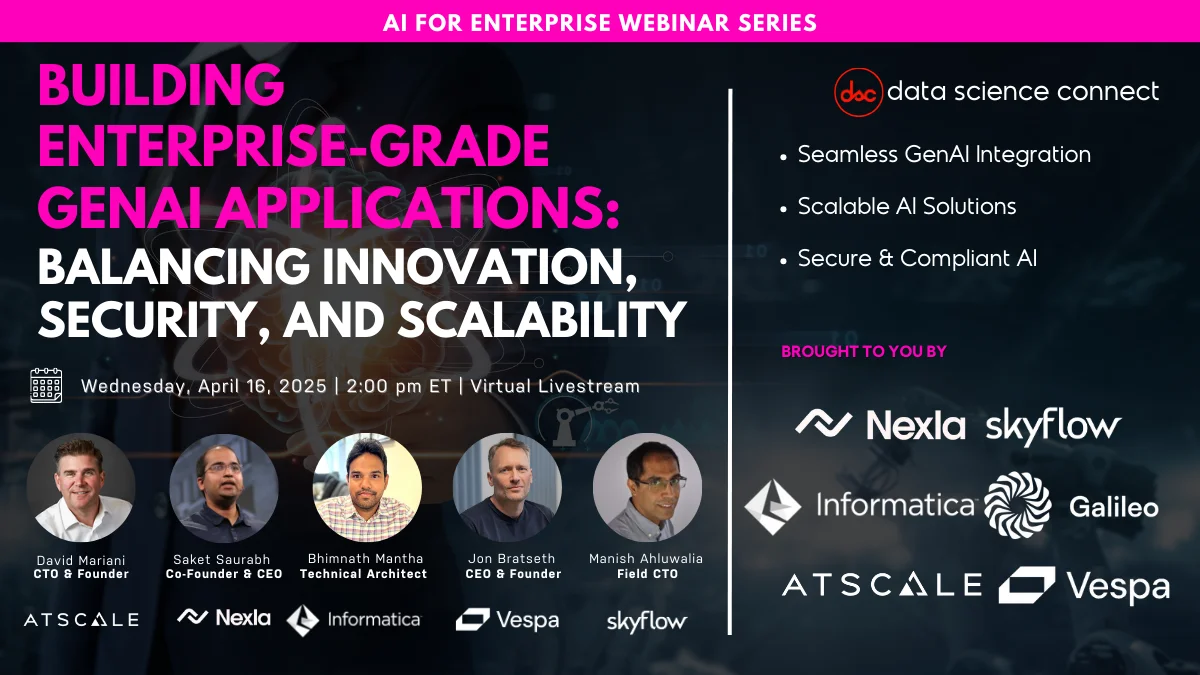 AI FOR ENTERPRISE WEBINAR SERIES

BUILDING ENTERPRISE-GRADE GENAI APPLICATIONS: BALANCING INNOVATION, SECURITY, AND SCALABILITY

Wednesday, April 16, 2025 | 2:00 pm ET | Virtual Livestream

David Mariani
CTO & Founder
ATSCALE

Saket Saurabh
Co-Founder & CEO
Nexla

Bhimnath Mantha
Technical Architect
Informatica

Jon Bratseth
CEO & Founder
Vespa

Manish Ahluwalia
Field CTO
skyflow

dsc data science connect

• Seamless GenAI Integration
• Scalable AI Solutions
• Secure & Compliant AI

BROUGHT TO YOU BY

Nexla skyflow
Informatica Galileo
ATSCALE Vespa